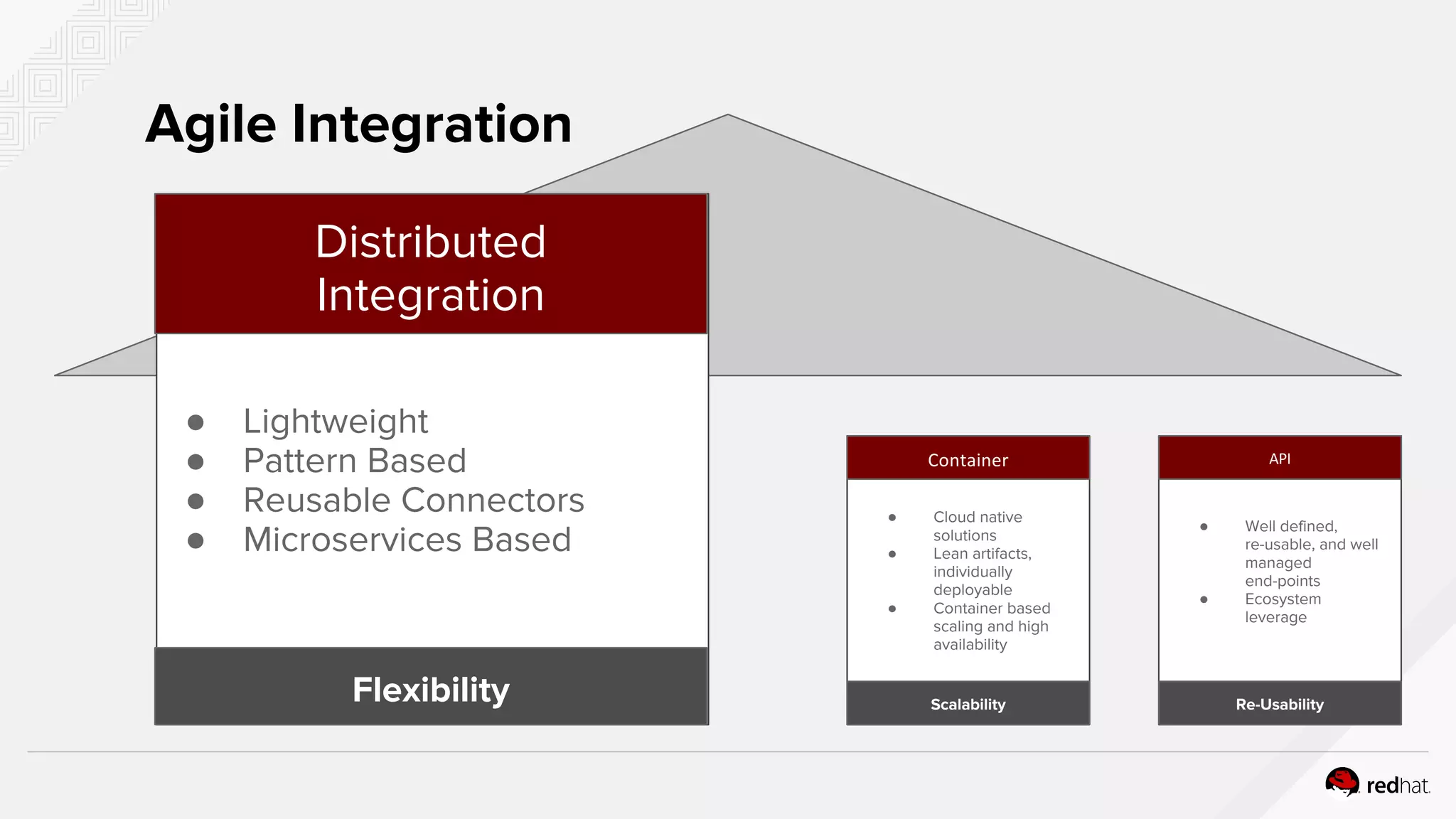 Agile Integration

Distributed Integration

- Lightweight
- Pattern Based
- Reusable Connectors
- Microservices Based

Flexibility

Container

- Cloud native solutions
- Lean artifacts, individually deployable
- Container based scaling and high availability

Scalability

API

- Well defined, re-usable, and well managed end-points
- Ecosystem leverage

Re-Usability

redhat.